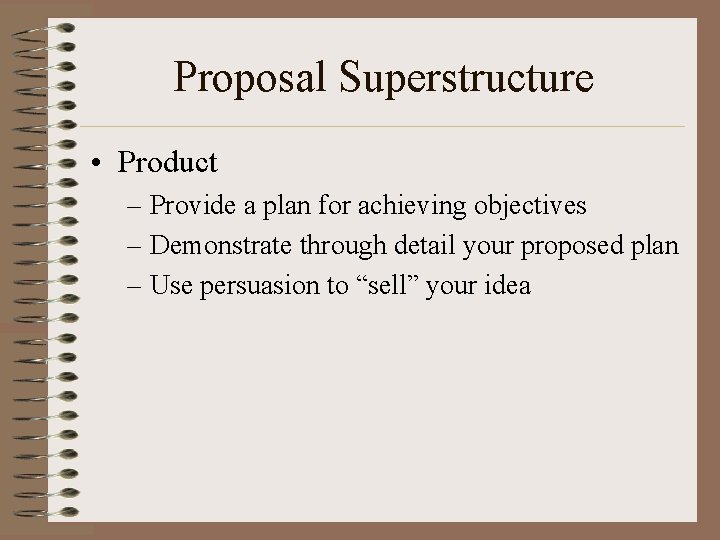 Proposal Superstructure

• Product
– Provide a plan for achieving objectives
– Demonstrate through detail your proposed plan
– Use persuasion to “sell” your idea